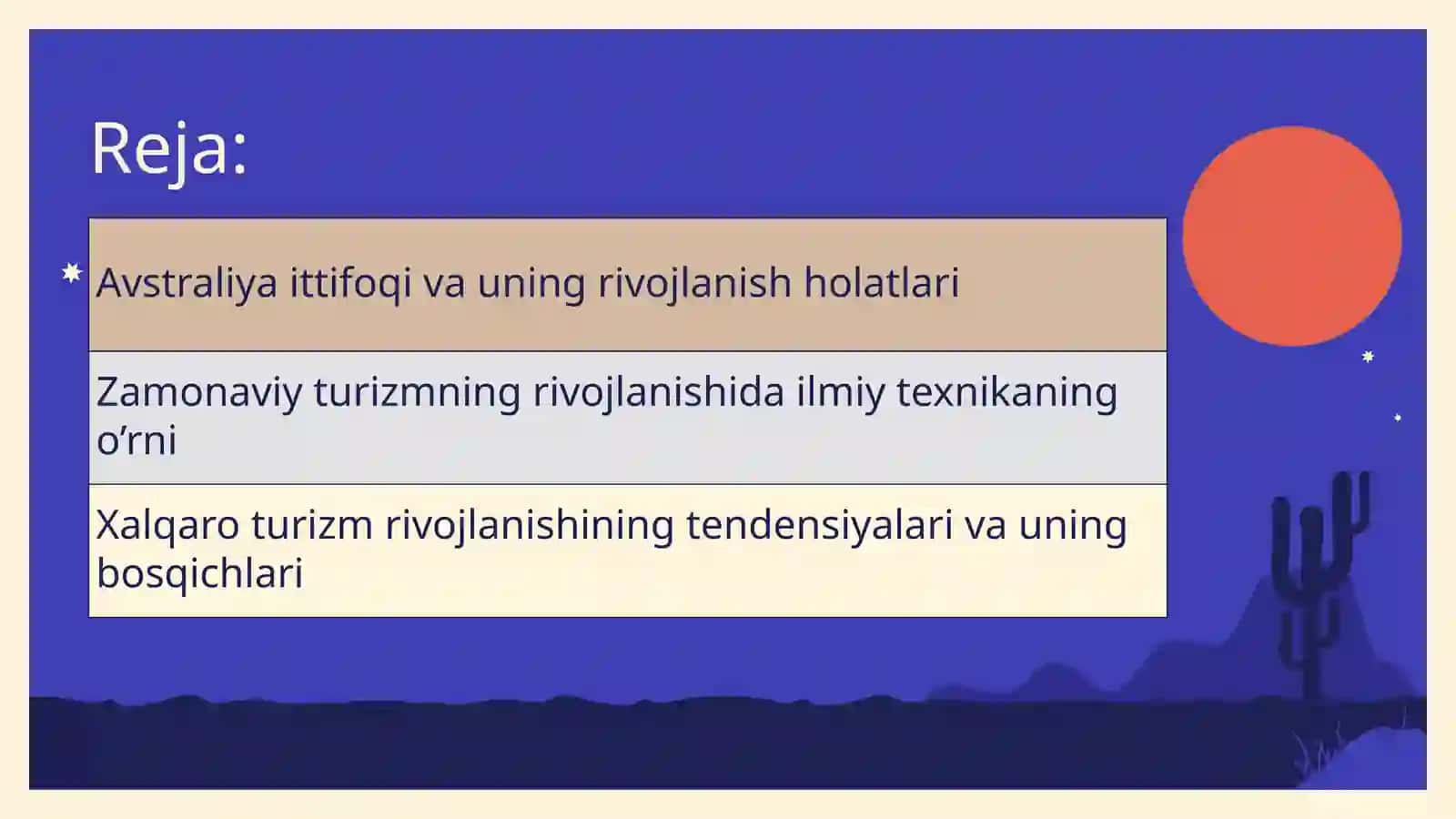 Reja:

| Avstraliya ittifoqi va uning rivojlanish holatlari |
|---|
| Zamonaviy turizmning rivojlanishida ilmiy texnikaning o’rni |
| Xalqaro turizm rivojlanishining tendensiyalari va uning bosqichlari |